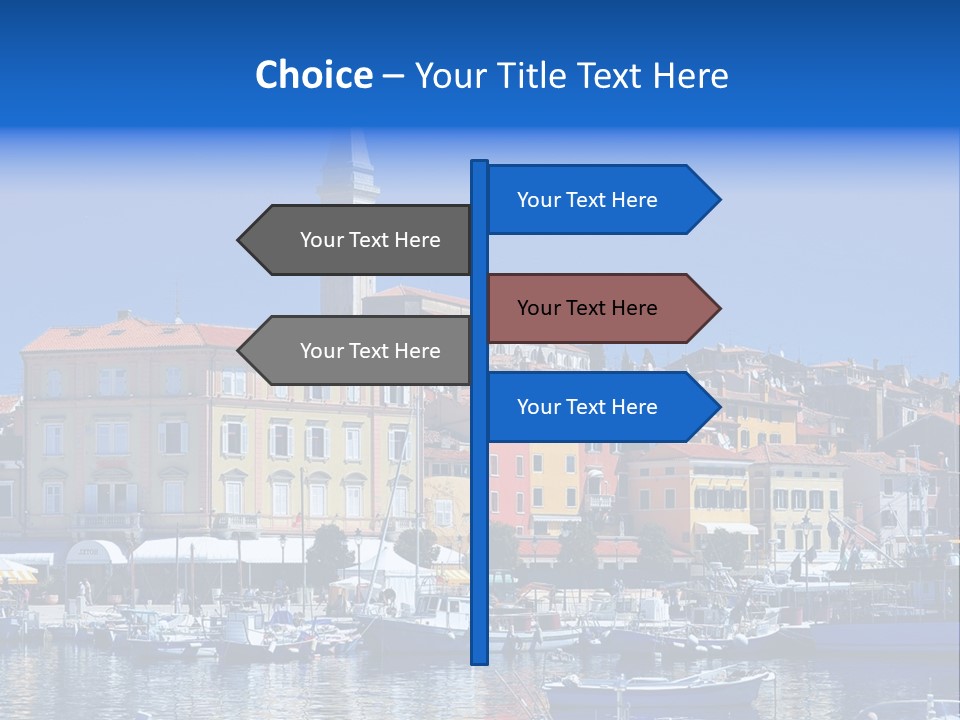 Choice – Your Title Text Here

Your Text Here

Your Text Here

Your Text Here

Your Text Here

Your Text Here